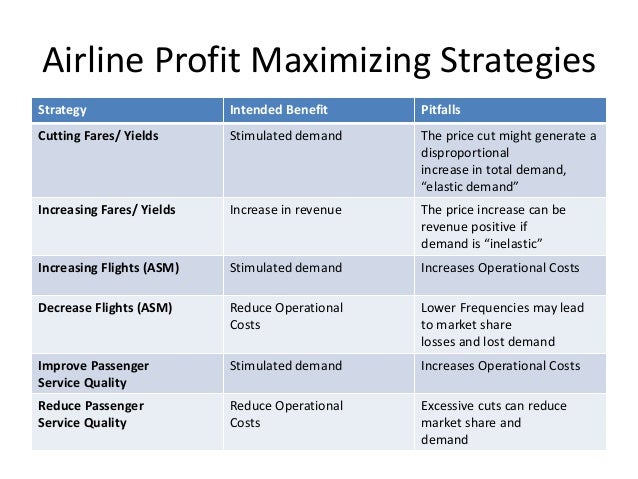 Airline Profit Maximizing Strategies

| Strategy | Intended Benefit | Pitfalls |
|---|---|---|
| Cutting Fares/ Yields | Stimulated demand | The price cut might generate a disproportional increase in total demand, “elastic demand” |
| Increasing Fares/ Yields | Increase in revenue | The price increase can be revenue positive if demand is “inelastic” |
| Increasing Flights (ASM) | Stimulated demand | Increases Operational Costs |
| Decrease Flights (ASM) | Reduce Operational Costs | Lower Frequencies may lead to market share losses and lost demand |
| Improve Passenger Service Quality | Stimulated demand | Increases Operational Costs |
| Reduce Passenger Service Quality | Reduce Operational Costs | Excessive cuts can reduce market share and demand |